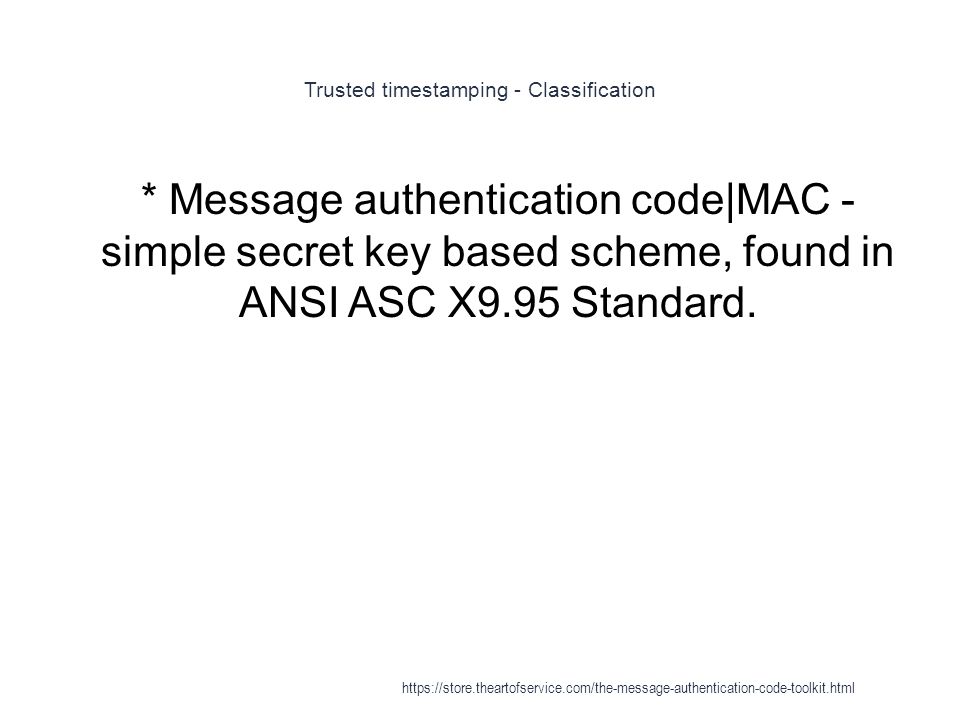 Trusted timestamping - Classification

* Message authentication code|MAC - simple secret key based scheme, found in ANSI ASC X9.95 Standard.

https://store.theartofservice.com/the-message-authentication-code-toolkit.html